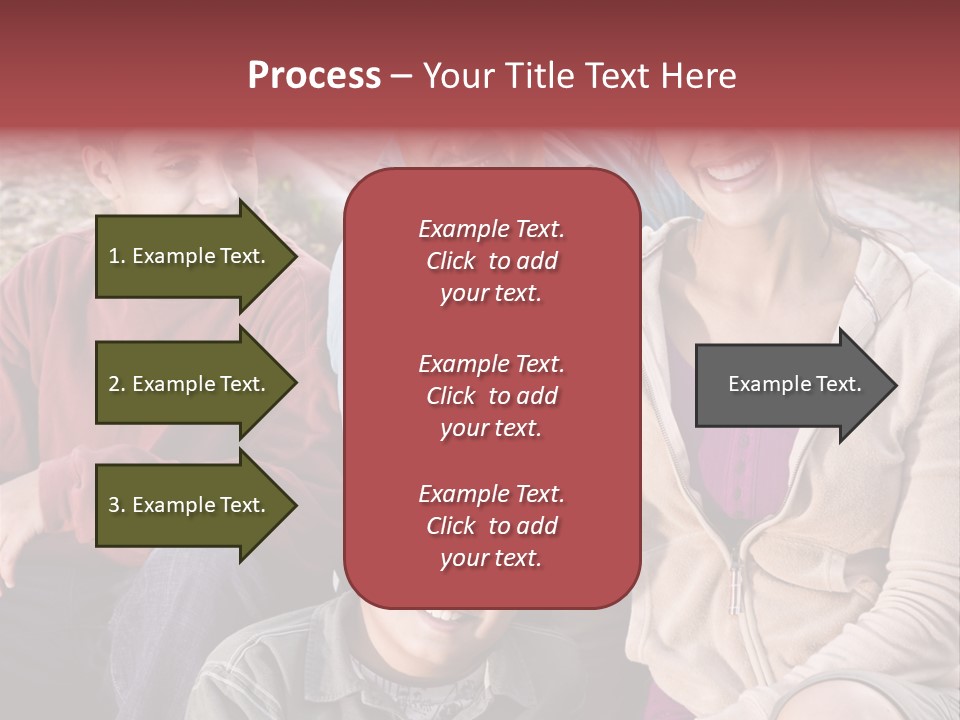 Process – Your Title Text Here

1. Example Text.

2. Example Text.

3. Example Text.

Example Text. Click to add your text.

Example Text. Click to add your text.

Example Text. Click to add your text.

Example Text.